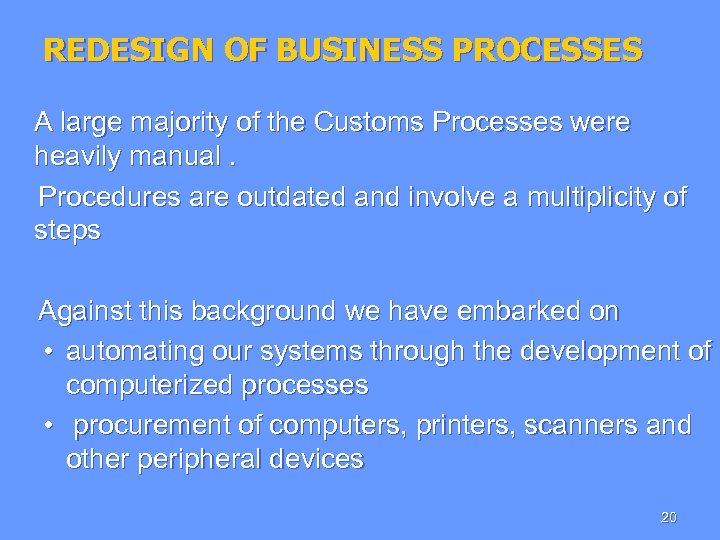 REDESIGN OF BUSINESS PROCESSES

A large majority of the Customs Processes were heavily manual .

Procedures are outdated and involve a multiplicity of steps

Against this background we have embarked on

• automating our systems through the development of computerized processes

• procurement of computers, printers, scanners and other peripheral devices

20